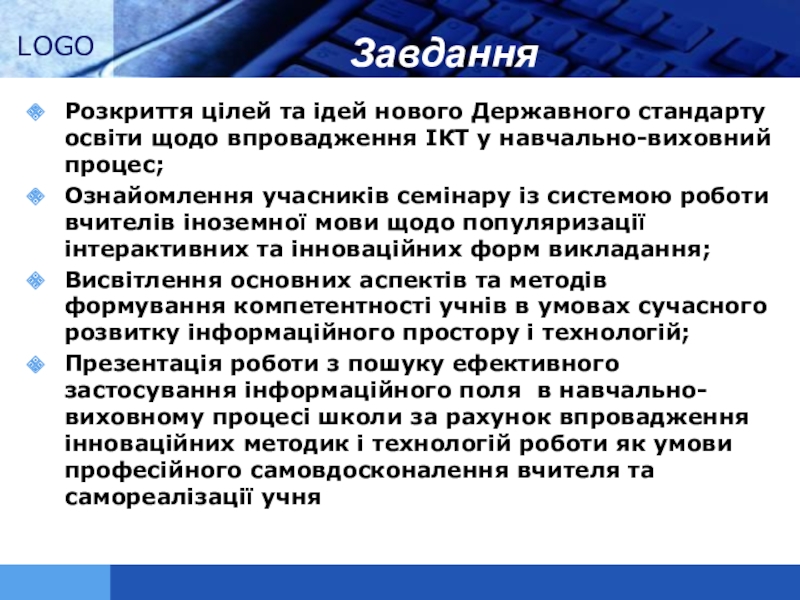 LOGO

Завдання

Розкриття цілей та ідей нового Державного стандарту освіти щодо впровадження ІКТ у навчально-виховний процес;

Ознайомлення учасників семінару із системою роботи вчителів іноземної мови щодо популяризації інтерактивних та інноваційних форм викладання;

Висвітлення основних аспектів та методів формування компетентності учнів в умовах сучасного розвитку інформаційного простору і технологій;

Презентація роботи з пошуку ефективного застосування інформаційного поля в навчально-виховному процесі школи за рахунок впровадження інноваційних методик і технологій роботи як умови професійного самовдосконалення вчителя та самореалізації учня